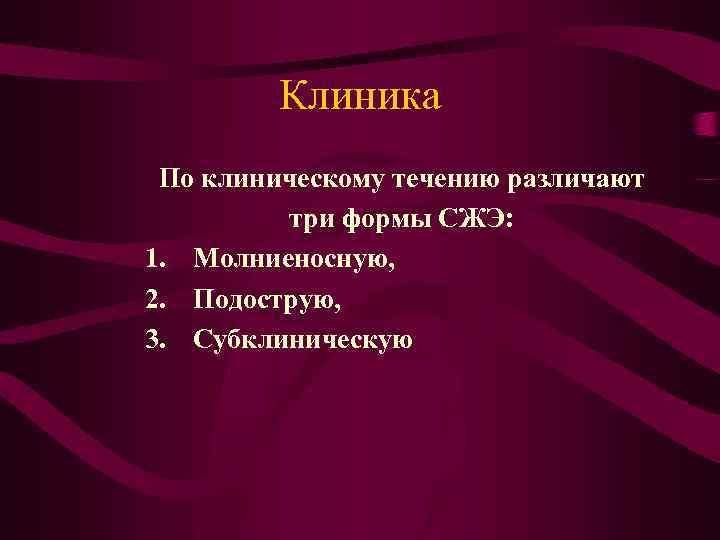 Клиника

По клиническому течению различают три формы СЖЭ:

1. Молниеносную,
2. Подострую,
3. Субклиническую